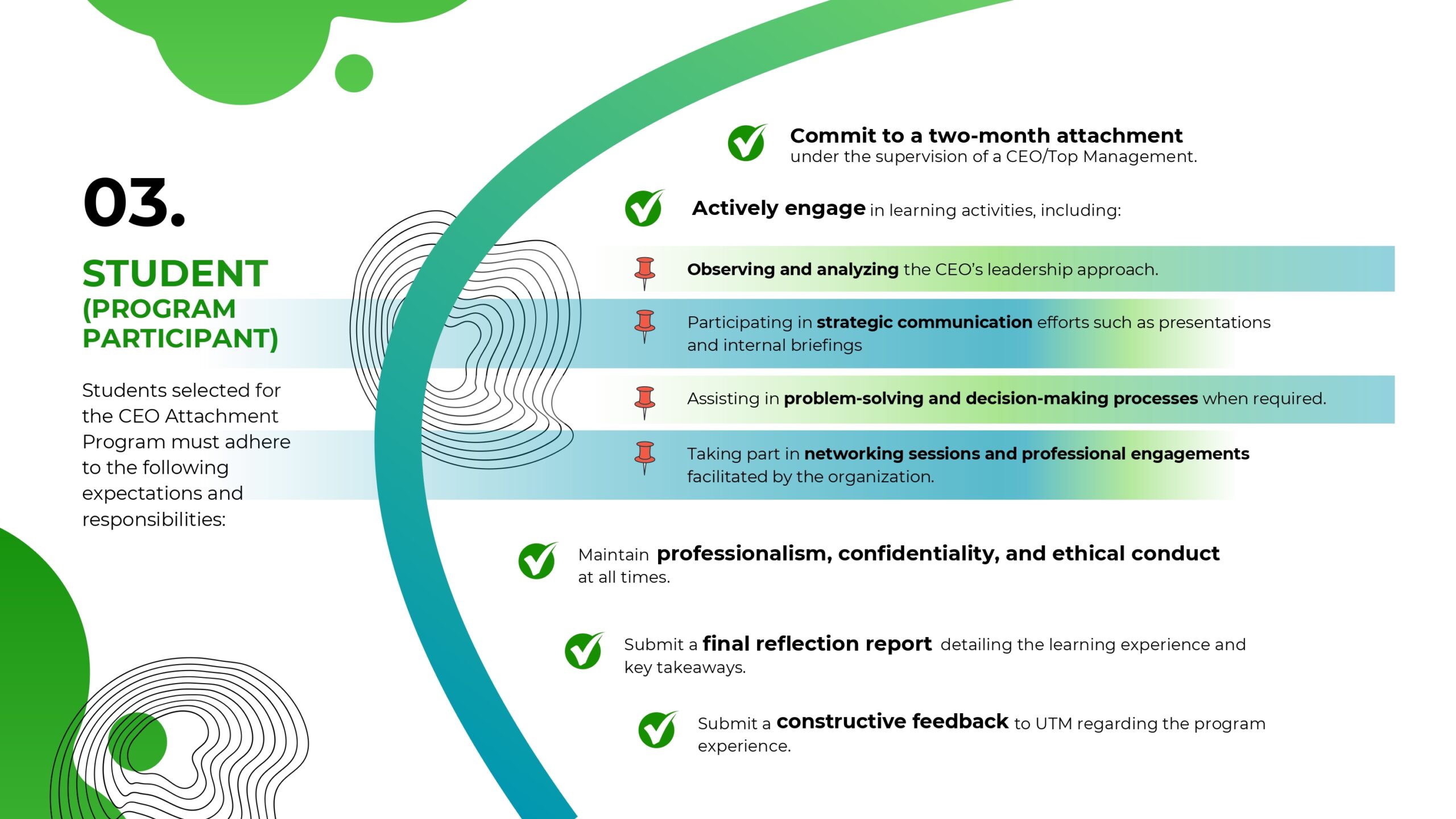 03.

STUDENT (PROGRAM PARTICIPANT)

Students selected for the CEO Attachment Program must adhere to the following expectations and responsibilities:

Commit to a two-month attachment under the supervision of a CEO/Top Management.

Actively engage in learning activities, including:

Observing and analyzing the CEO's leadership approach.

Participating in strategic communication efforts such as presentations and internal briefings

Assisting in problem-solving and decision-making processes when required.

Taking part in networking sessions and professional engagements facilitated by the organization.

Maintain professionalism, confidentiality, and ethical conduct at all times.

Submit a final reflection report detailing the learning experience and key takeaways.

Submit a constructive feedback to UTM regarding the program experience.